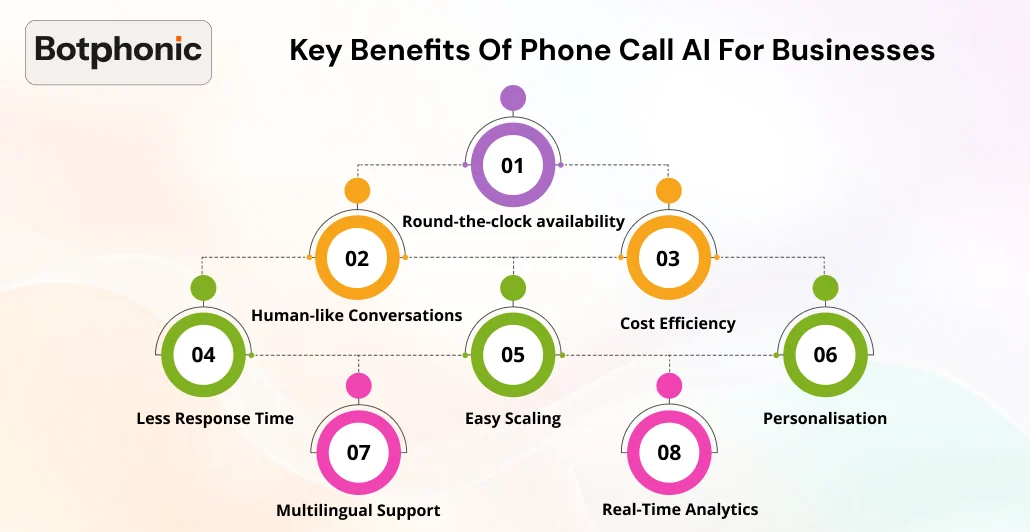 Botphonic

Key Benefits Of Phone Call AI For Businesses

01
Round-the-clock availability

02
Human-like Conversations

03
Cost Efficiency

04
Less Response Time

05
Easy Scaling

06
Personalisation

07
Multilingual Support

08
Real-Time Analytics